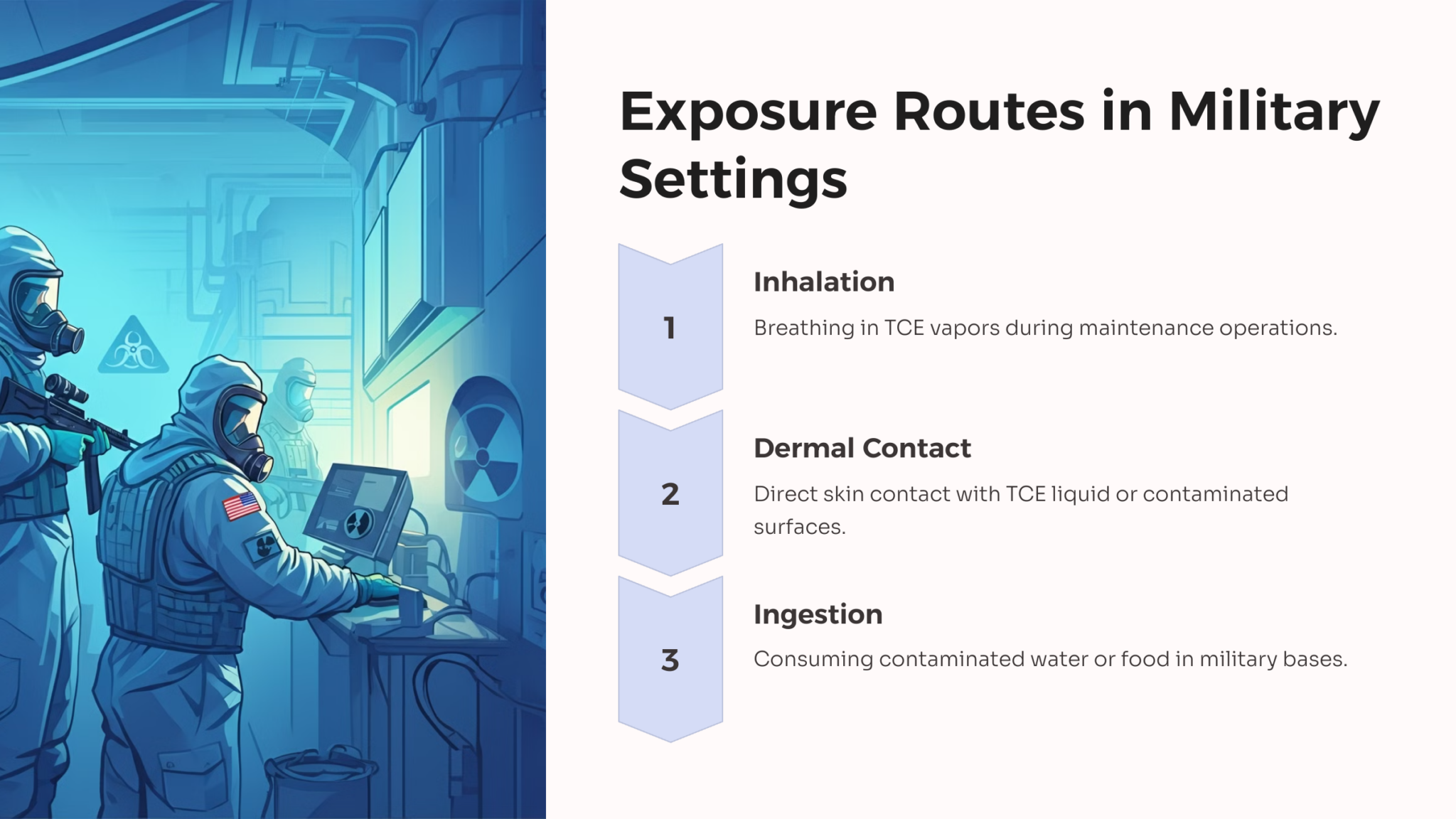 Exposure Routes in Military Settings

1

Inhalation

Breathing in TCE vapors during maintenance operations.

2

Dermal Contact

Direct skin contact with TCE liquid or contaminated surfaces.

3

Ingestion

Consuming contaminated water or food in military bases.